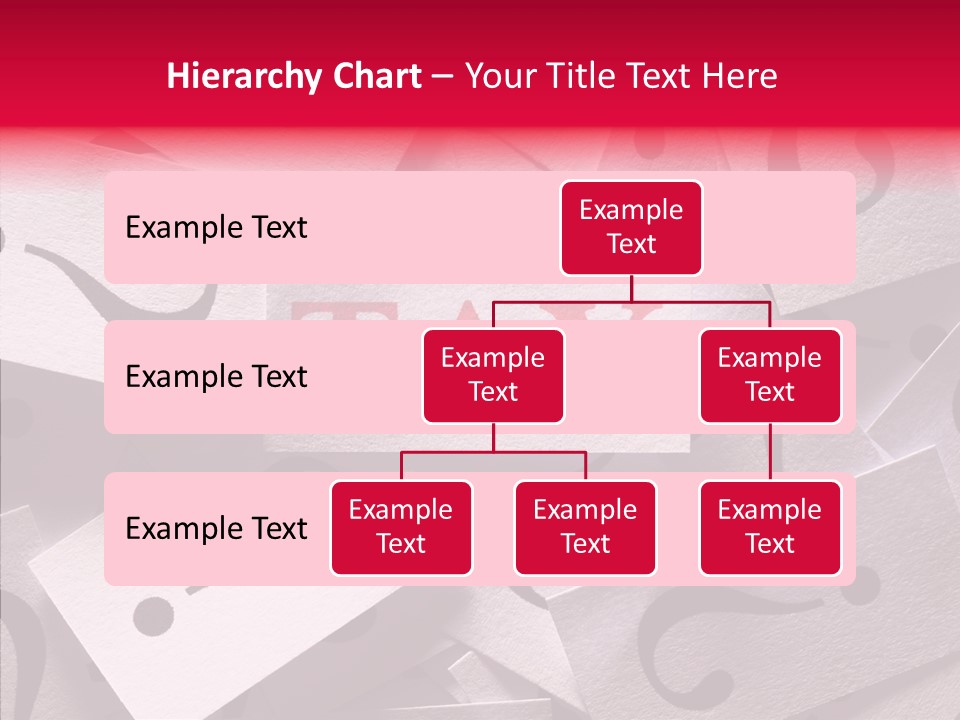 Hierarchy Chart – Your Title Text Here

Example Text

Example Text

Example Text

Example Text

Example Text

Example Text

Example Text

Example Text

Example Text